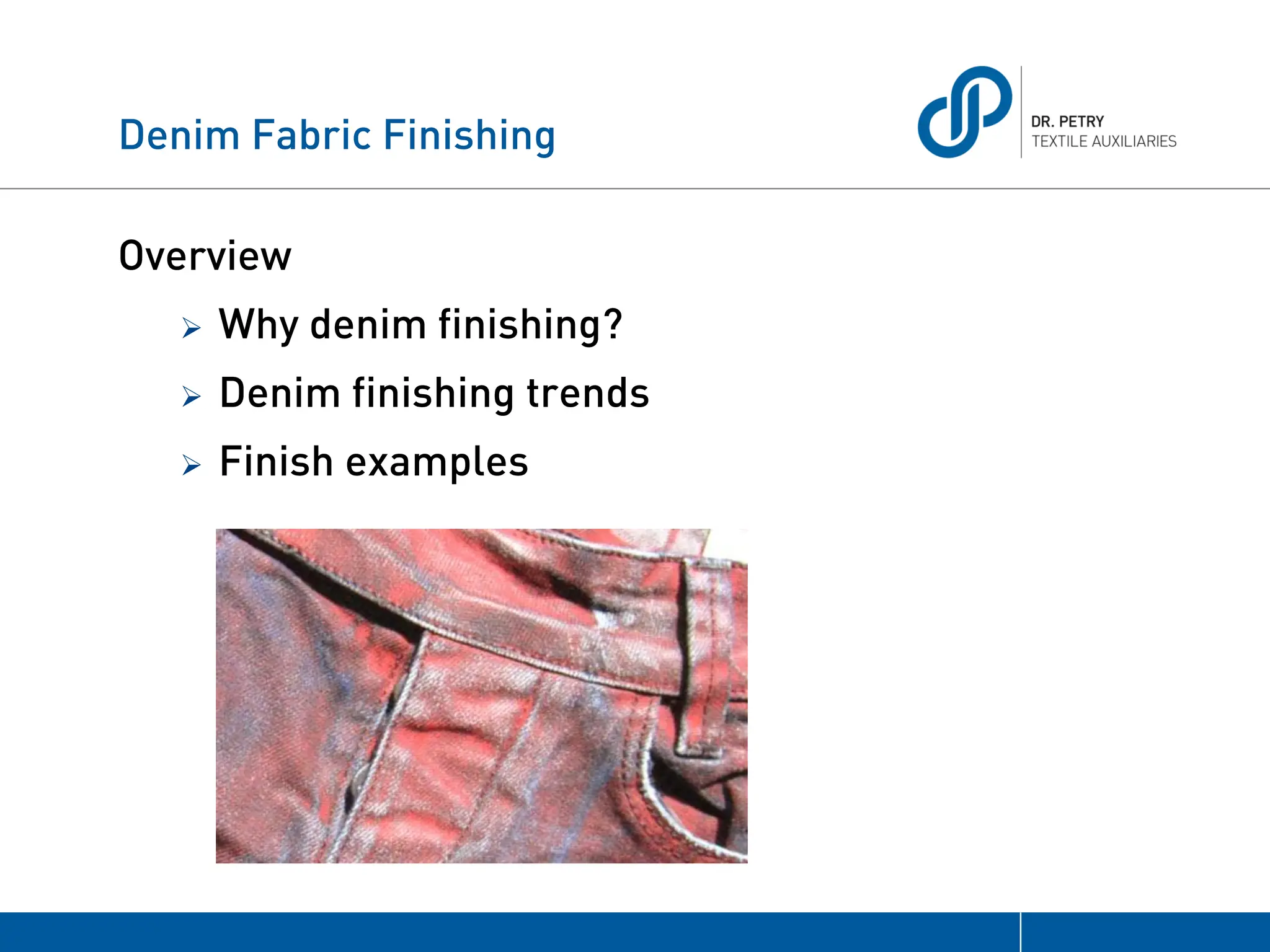 Denim Fabric Finishing

DR. PETRY
TEXTILE AUXILIARIES

Overview

➢ Why denim finishing?

➢ Denim finishing trends

➢ Finish examples